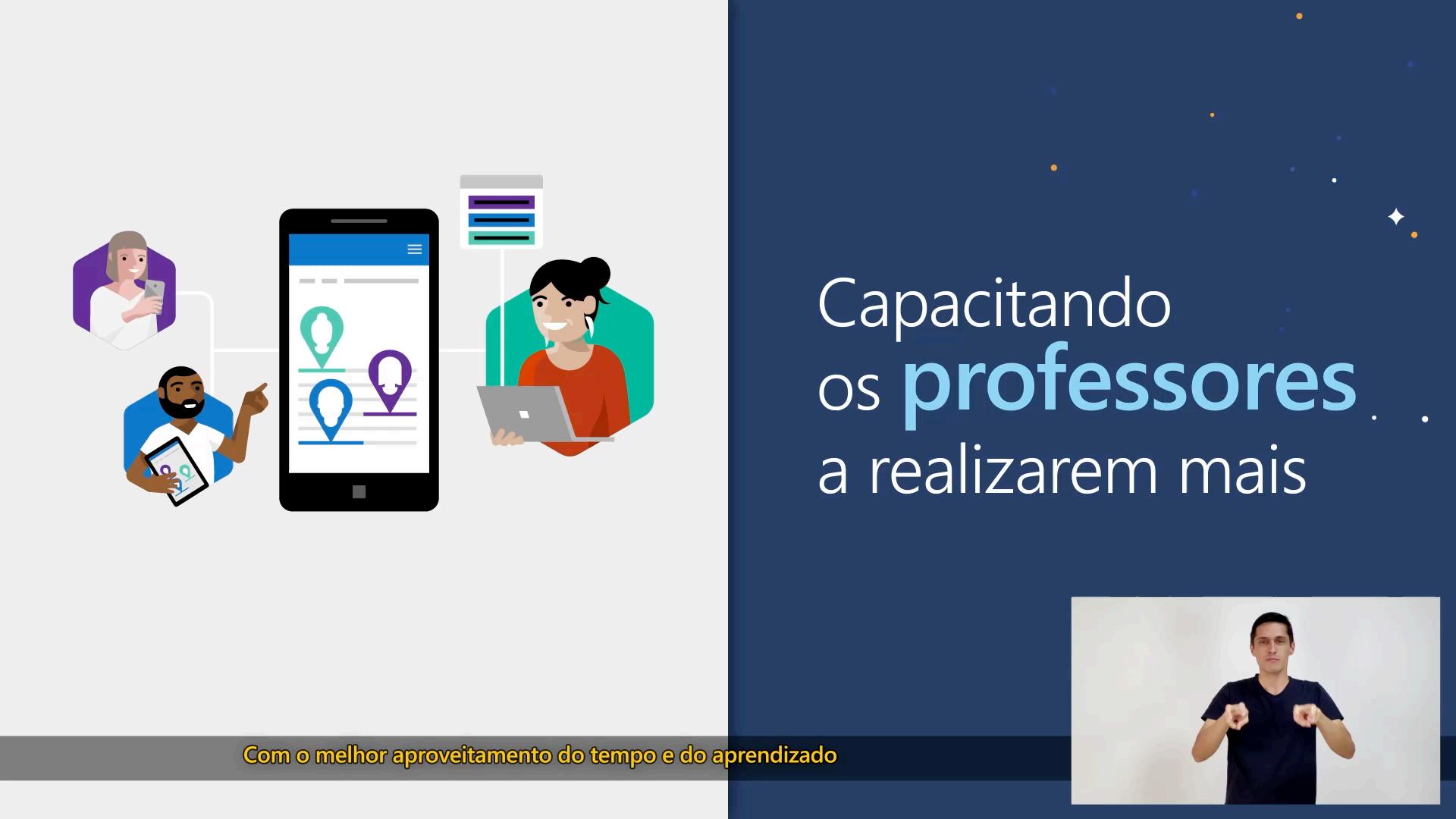 Capacitando os professores a realizarem mais

Com o melhor aproveitamento do tempo e do aprendizado